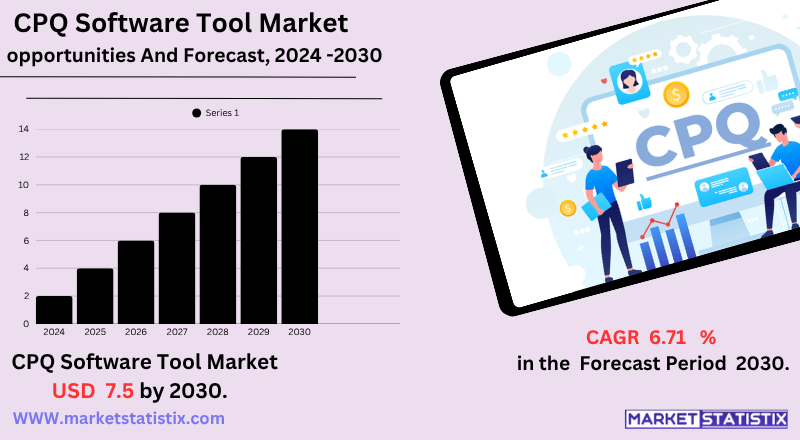 CPQ Software Tool Market
opportunities And Forecast, 2024 -2030

Series 1

14
12
10
8
6
4
2
0

2024 2025 2026 2027 2028 2029 2030

CPQ

CPQ Software Tool Market
USD 7.5 by 2030.

WWW.marketstatistix.com

CAGR 6.71 %
in the Forecast Period 2030.

MARKET STATISTIX